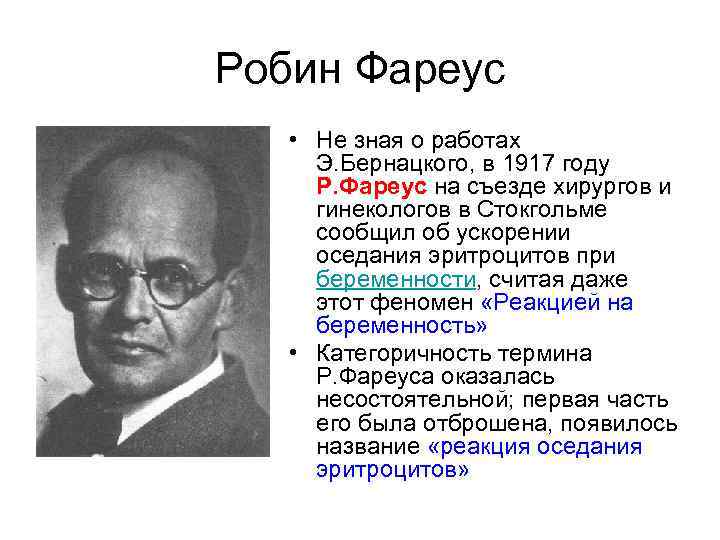 Робин Фареус

• Не зная о работах Э.Бернацкого, в 1917 году Р.Фареус на съезде хирургов и гинекологов в Стокгольме сообщил об ускорении оседания эритроцитов при беременности, считая даже этот феномен «Реакцией на беременность»

• Категоричность термина Р.Фареуса оказалась несостоятельной; первая часть его была отброшена, появилось название «реакция оседания эритроцитов»